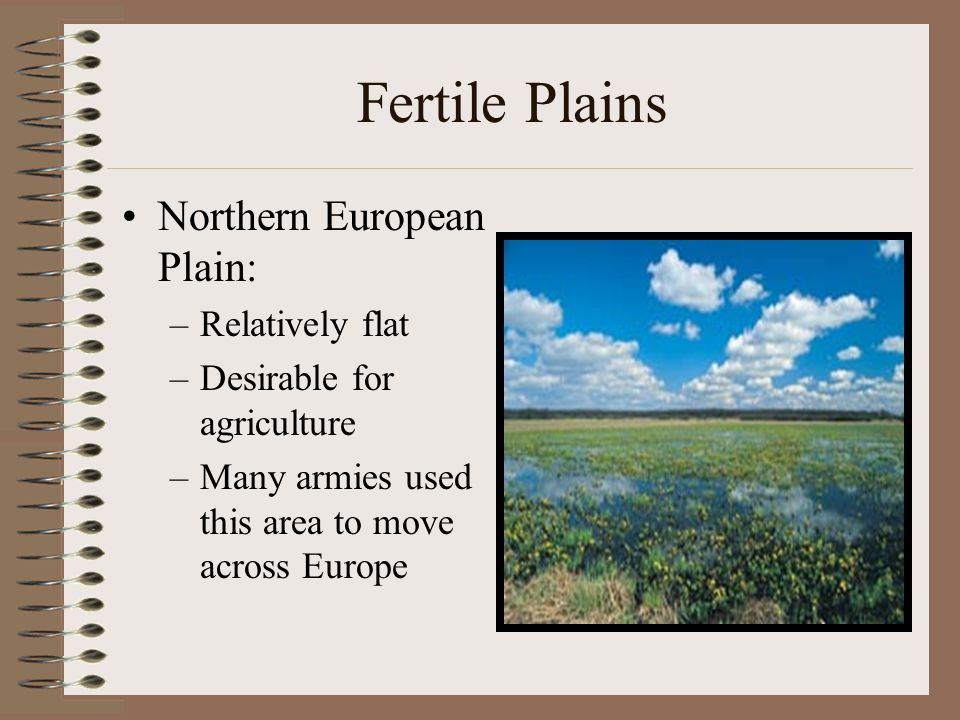 Fertile Plains

• Northern European Plain:
– Relatively flat
– Desirable for agriculture
– Many armies used this area to move across Europe